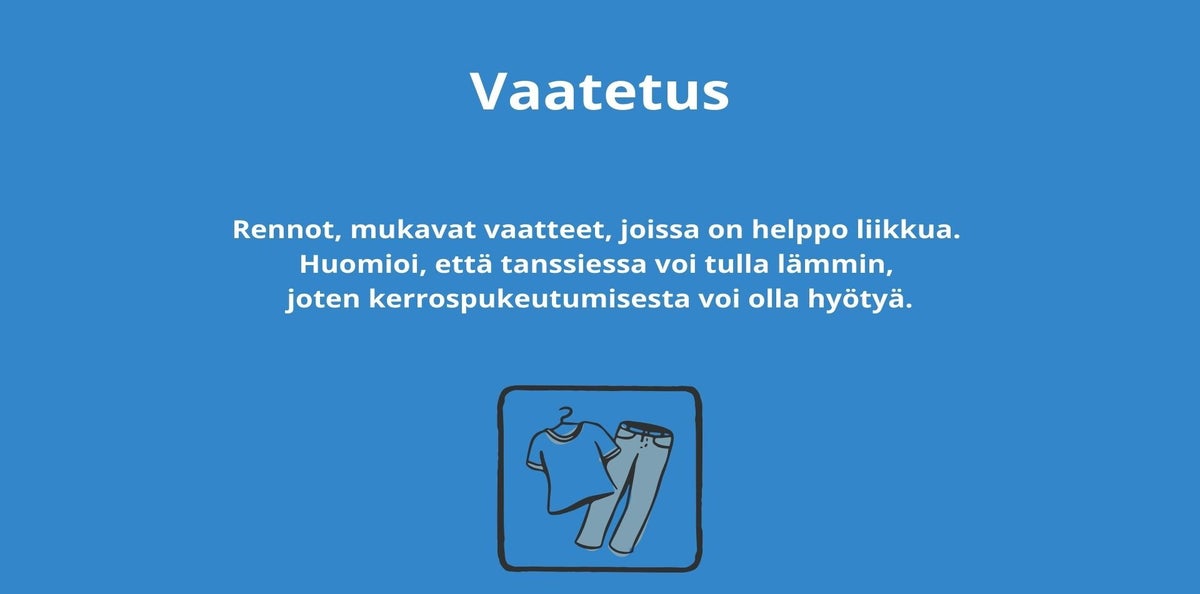 Vaatetus

Rennot, mukavat vaatteet, joissa on helppo liikkua. Huomioi, että tanssiessa voi tulla lämmin, joten kerrospukeutumisesta voi olla hyötyä.